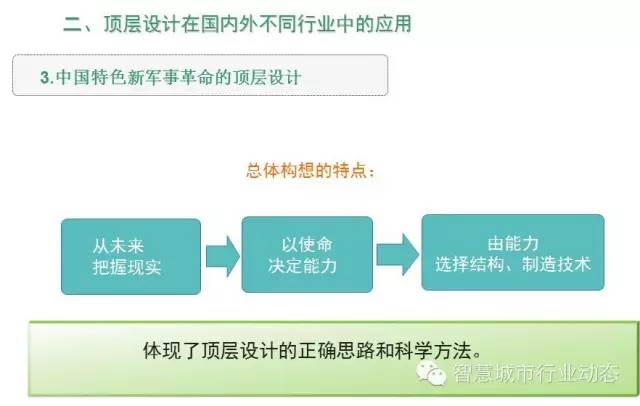 二、顶层设计在国内外不同行业中的应用

3.中国特色新军事革命的顶层设计

总体构想的特点：

从未来
把握现实

以使命
决定能力

由能力
选择结构、制造技术

体现了顶层设计的正确思路和科学方法。

智慧城市行业动态